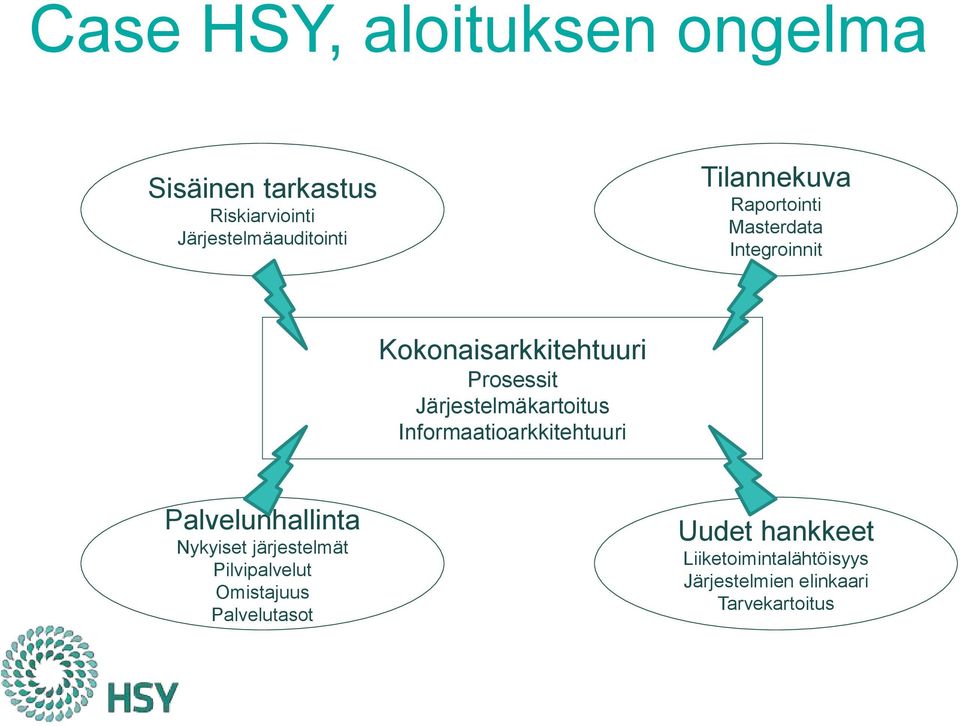 Case HSY, aloituksen ongelma

Sisäinen tarkastus
Riskiarviointi
Järjestelmäauditointi

Tilannekuva
Raportointi
Masterdata
Integroinnit

Kokonaisarkkitehtuuri
Prosessit
Järjestelmäkartoitus
Informaatioarkkitehtuuri

Palvelunhallinta
Nykyiset järjestelmät
Pilvipalvelut
Omistajuus
Palvelutasot

Uudet hankkeet
Liiketoimintalähtöisyys
Järjestelmien elinkaari
Tarvekartoitus

HSY